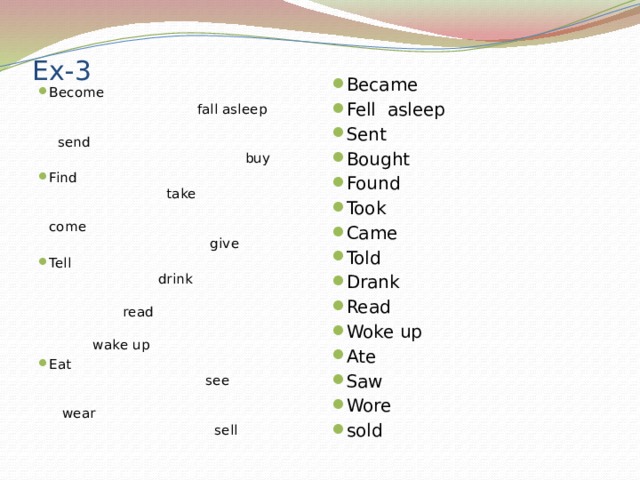 Ex-3

Become
fall asleep
send
buy
Find
take
come
give
Tell
drink
read
wake up
Eat
see
wear
sell

Became
Fell asleep
Sent
Bought
Found
Took
Came
Told
Drank
Read
Woke up
Ate
Saw
Wore
sold